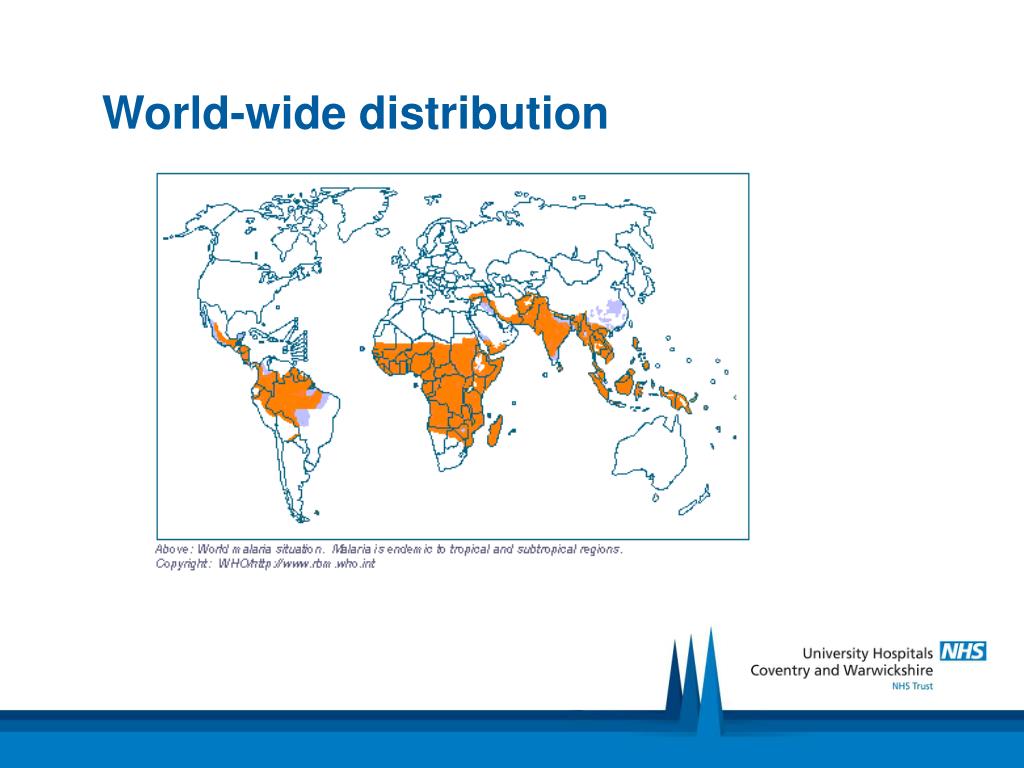 World-wide distribution

Above: World malaria situation. Malaria is endemic to tropical and subtropical regions.
Copyright: WHO/http://www.rbm.who.int

University Hospitals NHS
Coventry and Warwickshire
NHS Trust